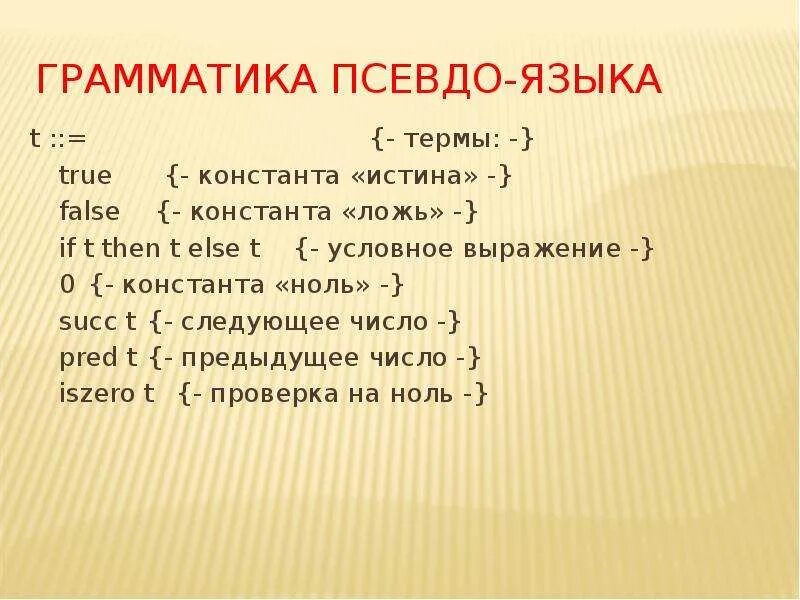 ГРАММАТИКА ПСЕВДО-ЯЗЫКА

t ::= {- термы: -}
true {- константа «истина» -}
false {- константа «ложь» -}
if t then t else t {- условное выражение -}
0 {- константа «ноль» -}
succ t {- следующее число -}
pred t {- предыдущее число -}
iszero t {- проверка на ноль -}